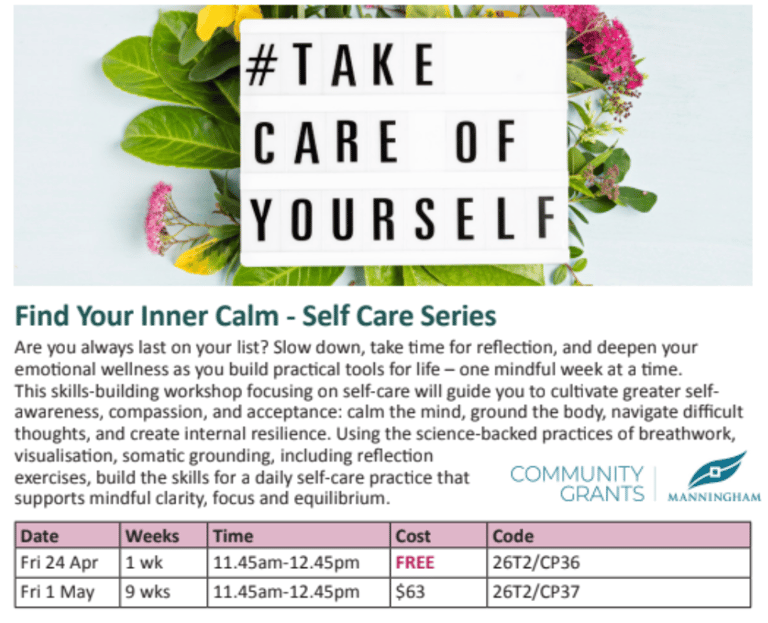 #TAKE CARE OF YOURSELF

Find Your Inner Calm - Self Care Series

Are you always last on your list? Slow down, take time for reflection, and deepen your emotional wellness as you build practical tools for life – one mindful week at a time. This skills-building workshop focusing on self-care will guide you to cultivate greater self-awareness, compassion, and acceptance: calm the mind, ground the body, navigate difficult thoughts, and create internal resilience. Using the science-backed practices of breathwork, visualisation, somatic grounding, including reflection exercises, build the skills for a daily self-care practice that supports mindful clarity, focus and equilibrium.

COMMUNITY GRANTS

MANNINGHAM

| Date | Weeks | Time | Cost | Code |
|---|---|---|---|---|
| Fri 24 Apr | 1 wk | 11.45am-12.45pm | FREE | 26T2/CP36 |
| Fri 1 May | 9 wks | 11.45am-12.45pm | $63 | 26T2/CP37 |